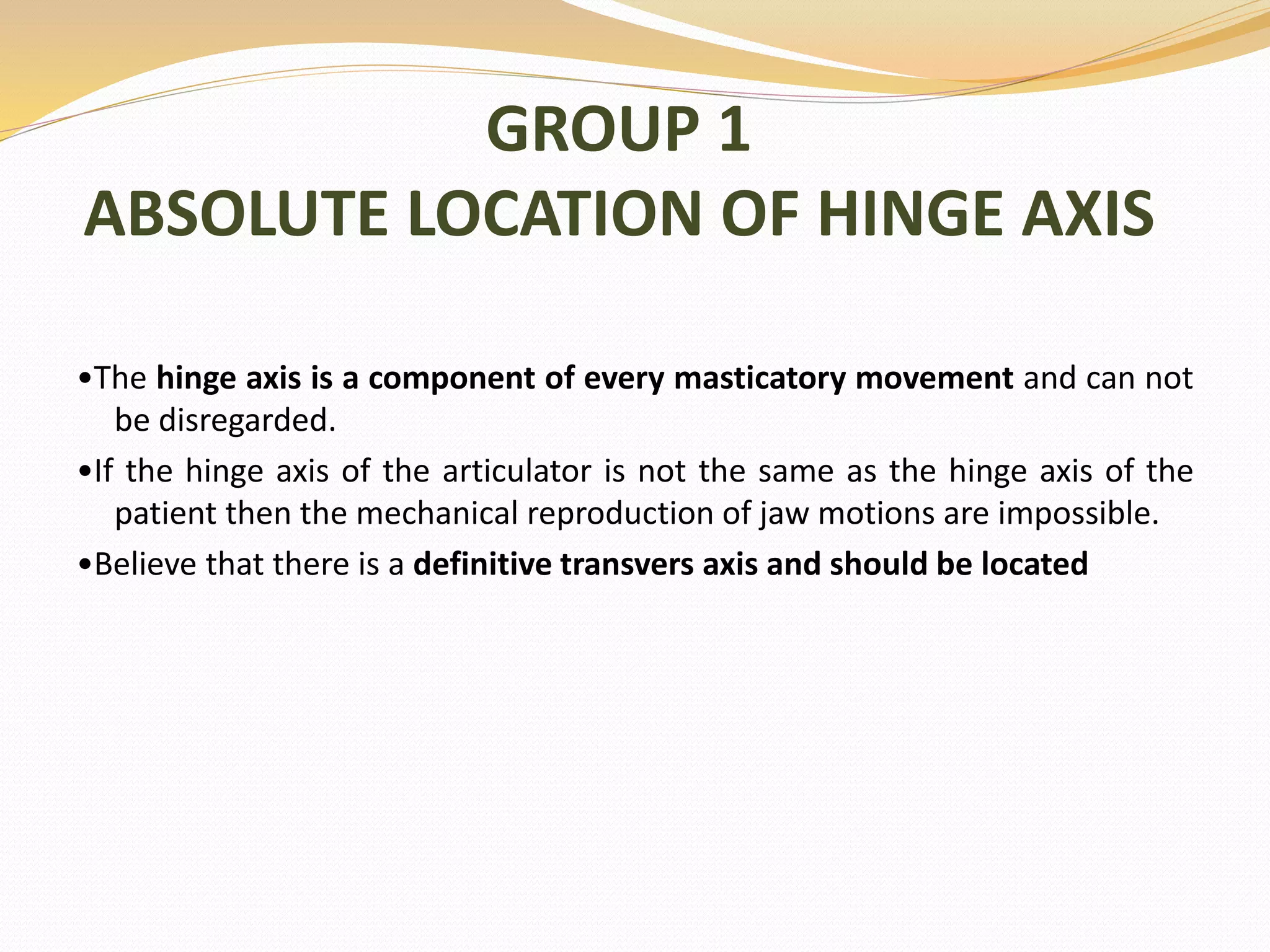 GROUP 1
ABSOLUTE LOCATION OF HINGE AXIS

•The hinge axis is a component of every masticatory movement and can not be disregarded.

•If the hinge axis of the articulator is not the same as the hinge axis of the patient then the mechanical reproduction of jaw motions are impossible.

•Believe that there is a definitive transvers axis and should be located